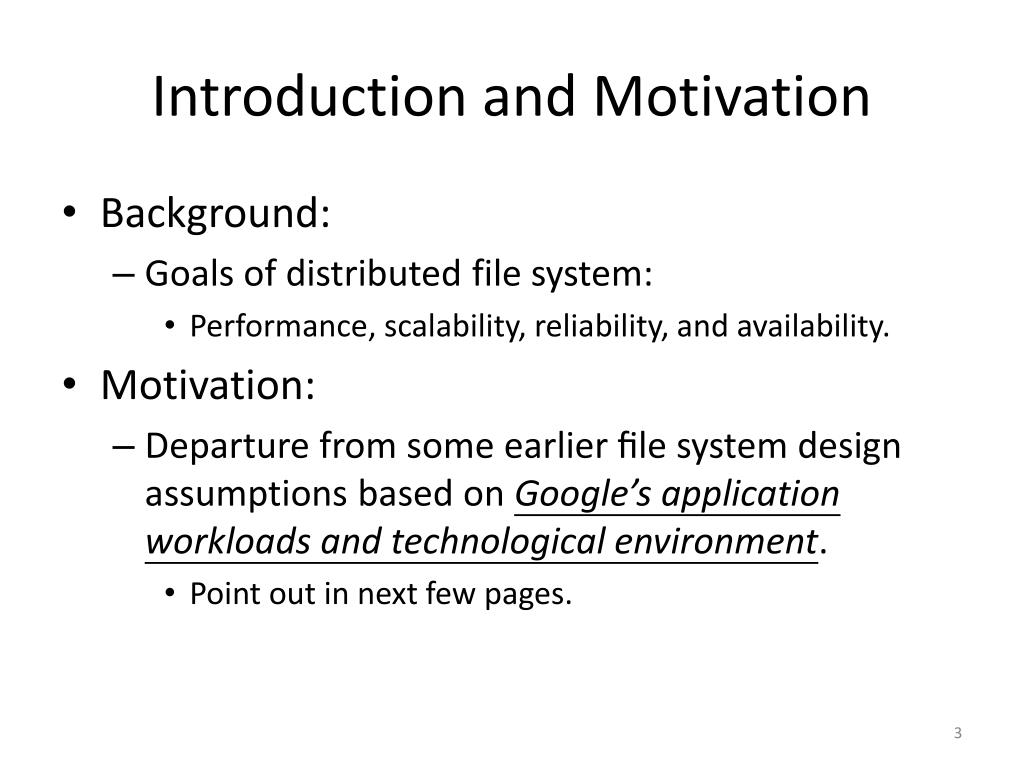 Introduction and Motivation

• Background:
– Goals of distributed file system:
• Performance, scalability, reliability, and availability.

• Motivation:
– Departure from some earlier file system design assumptions based on Google's application workloads and technological environment.
• Point out in next few pages.

3